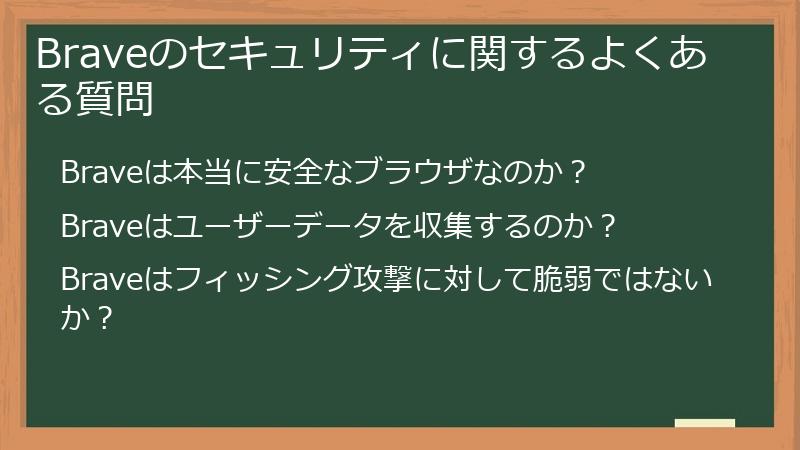 Braveのセキュリティに関するよくある質問

Braveは本当に安全なブラウザなのか？

Braveはユーザーデータを収集するのか？

Braveはフィッシング攻撃に対して脆弱ではないか？